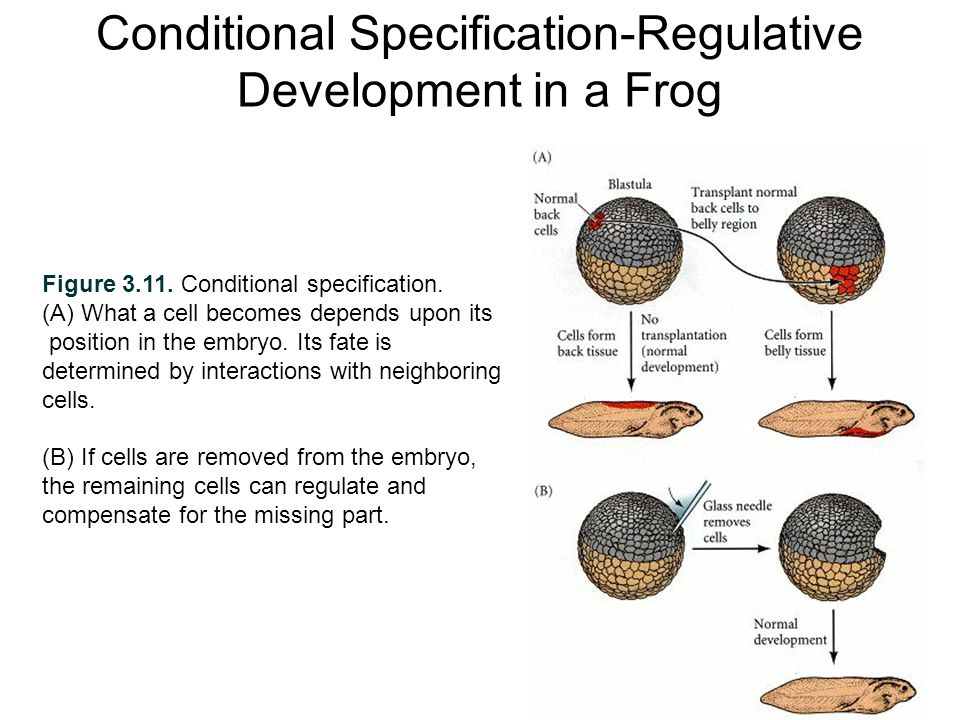 Conditional Specification-Regulative Development in a Frog

Figure 3.11. Conditional specification.
(A) What a cell becomes depends upon its position in the embryo. Its fate is determined by interactions with neighboring cells.

(B) If cells are removed from the embryo, the remaining cells can regulate and compensate for the missing part.

(A)

Blastula

Normal back cells

Transplant normal back cells to belly region

Cells form back tissue

No transplantation (normal development)

Cells form belly tissue

(B)

Glass needle removes cells

Normal development